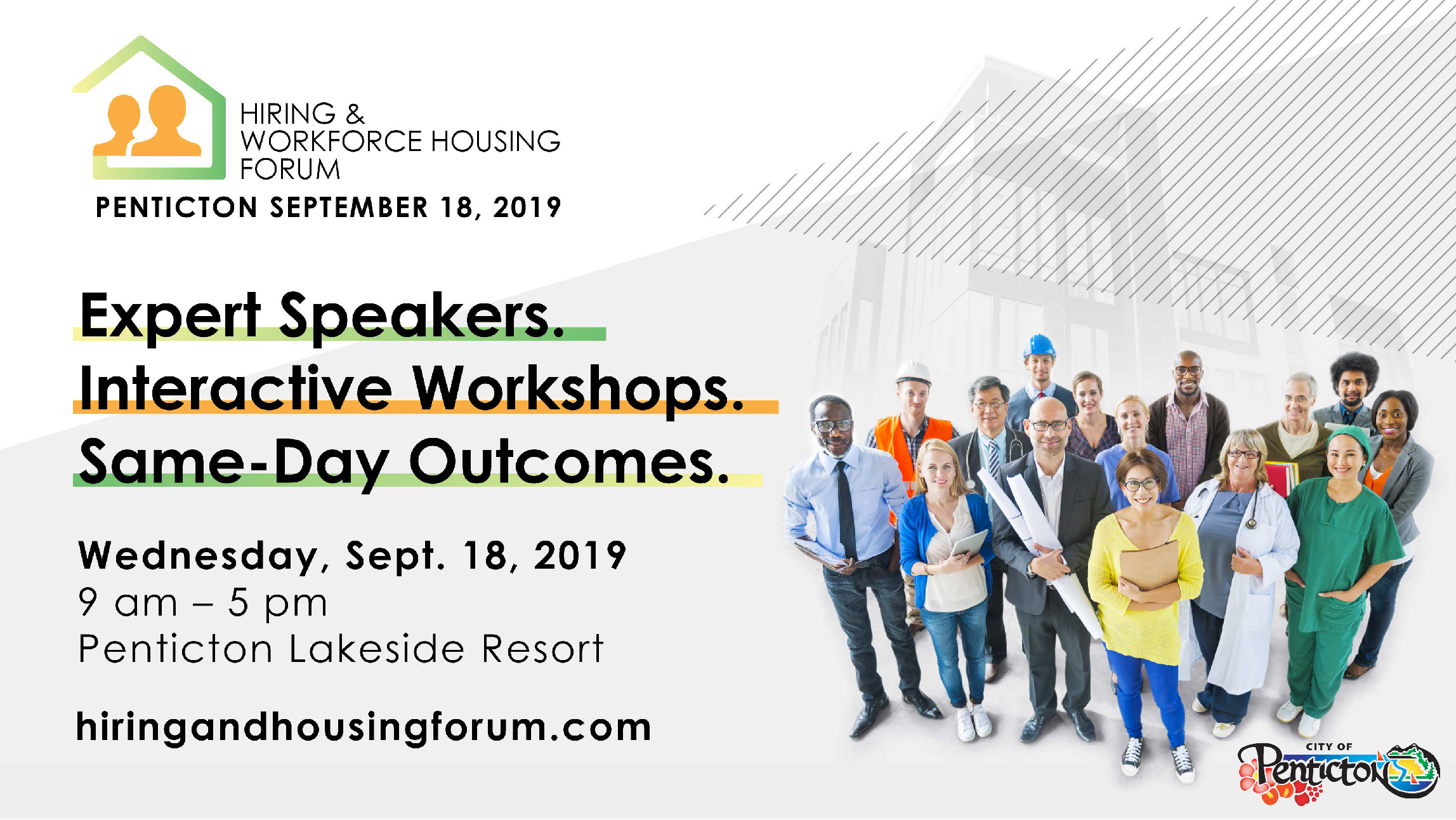 HIRING &
WORKFORCE HOUSING
FORUM
PENTICTON SEPTEMBER 18, 2019

Expert Speakers.
Interactive Workshops.
Same-Day Outcomes.

Wednesday, Sept. 18, 2019
9 am – 5 pm
Penticton Lakeside Resort

hiringandhousingforum.com

CITY OF
Penticton